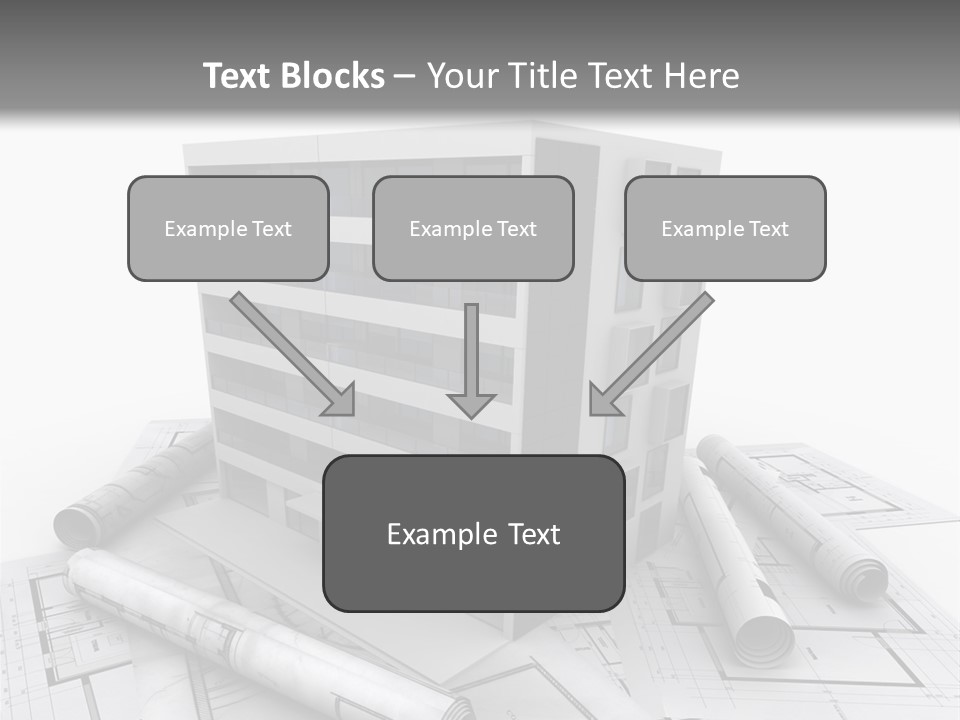 Text Blocks – Your Title Text Here

Example Text

Example Text

Example Text

Example Text